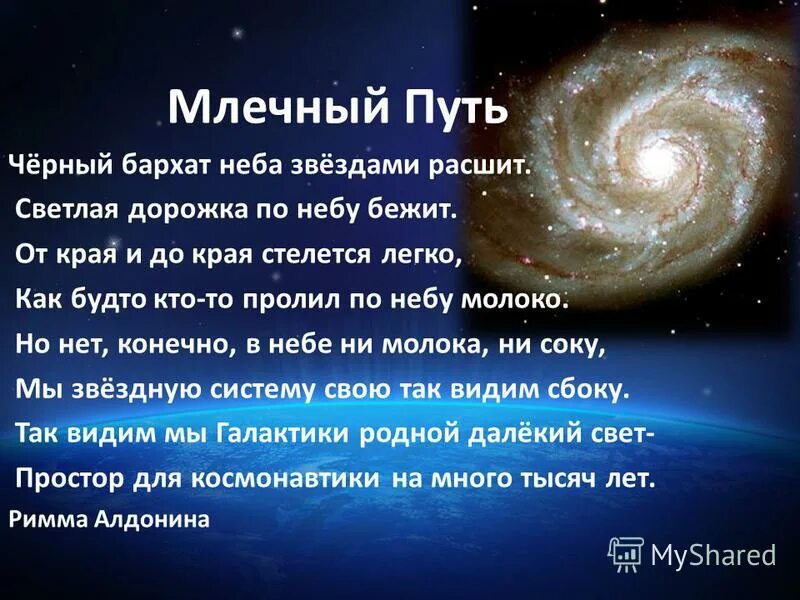 Млечный Путь

Чёрный бархат неба звёздами расшит.
Светлая дорожка по небу бежит.
От края и до края стелется легко,
Как будто кто-то пролил по небу молоко.
Но нет, конечно, в небе ни молока, ни соку,
Мы звёздную систему свою так видим сбоку.
Так видим мы Галактики родной далёкий свет-
Простор для космонавтики на много тысяч лет.
Римма Алдонина

MyShared